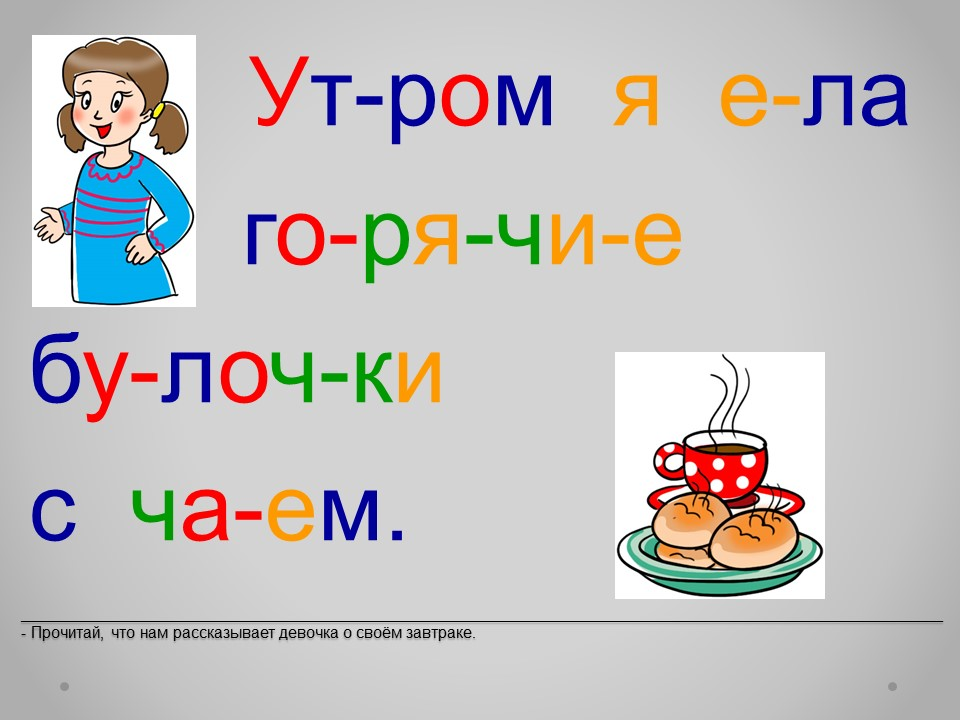 Ут-ром я е-ла го-ря-чи-е бу-лоч-ки с ча-ем.

- Прочитай, что нам рассказывает девочка о своём завтраке.